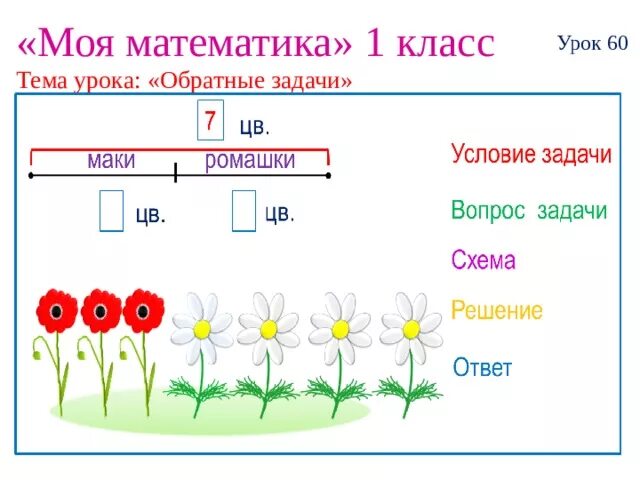 «Моя математика» 1 класс

Урок 60

Тема урока: «Обратные задачи»

7 цв.

маки ромашки

цв. цв.

Условие задачи

Вопрос задачи

Схема

Решение

Ответ